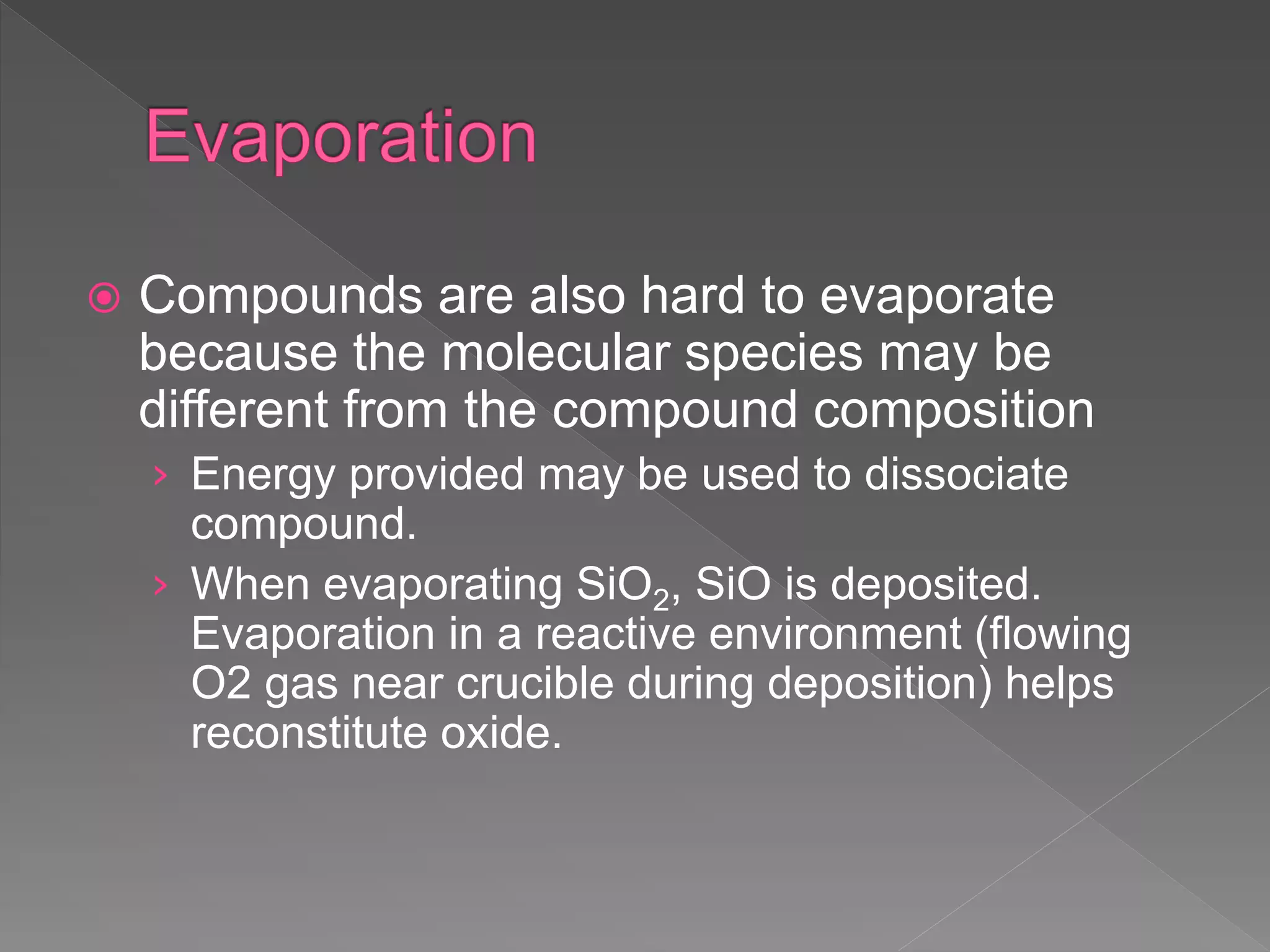 Evaporation

Compounds are also hard to evaporate because the molecular species may be different from the compound composition

› Energy provided may be used to dissociate compound.

› When evaporating $SiO_2$, SiO is deposited. Evaporation in a reactive environment (flowing O2 gas near crucible during deposition) helps reconstitute oxide.